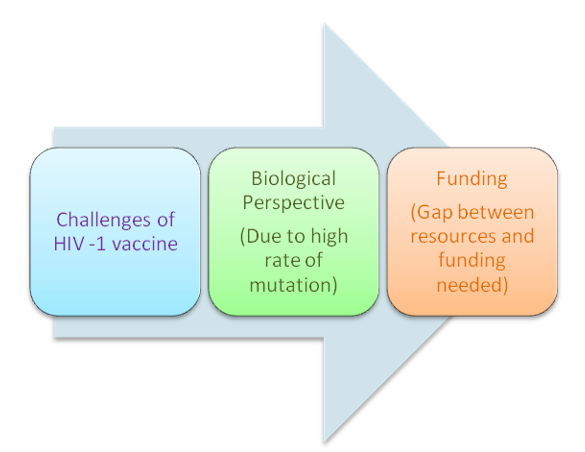 Challenges of HIV -1 vaccine

Biological Perspective

(Due to high rate of mutation)

Funding

(Gap between resources and funding needed)